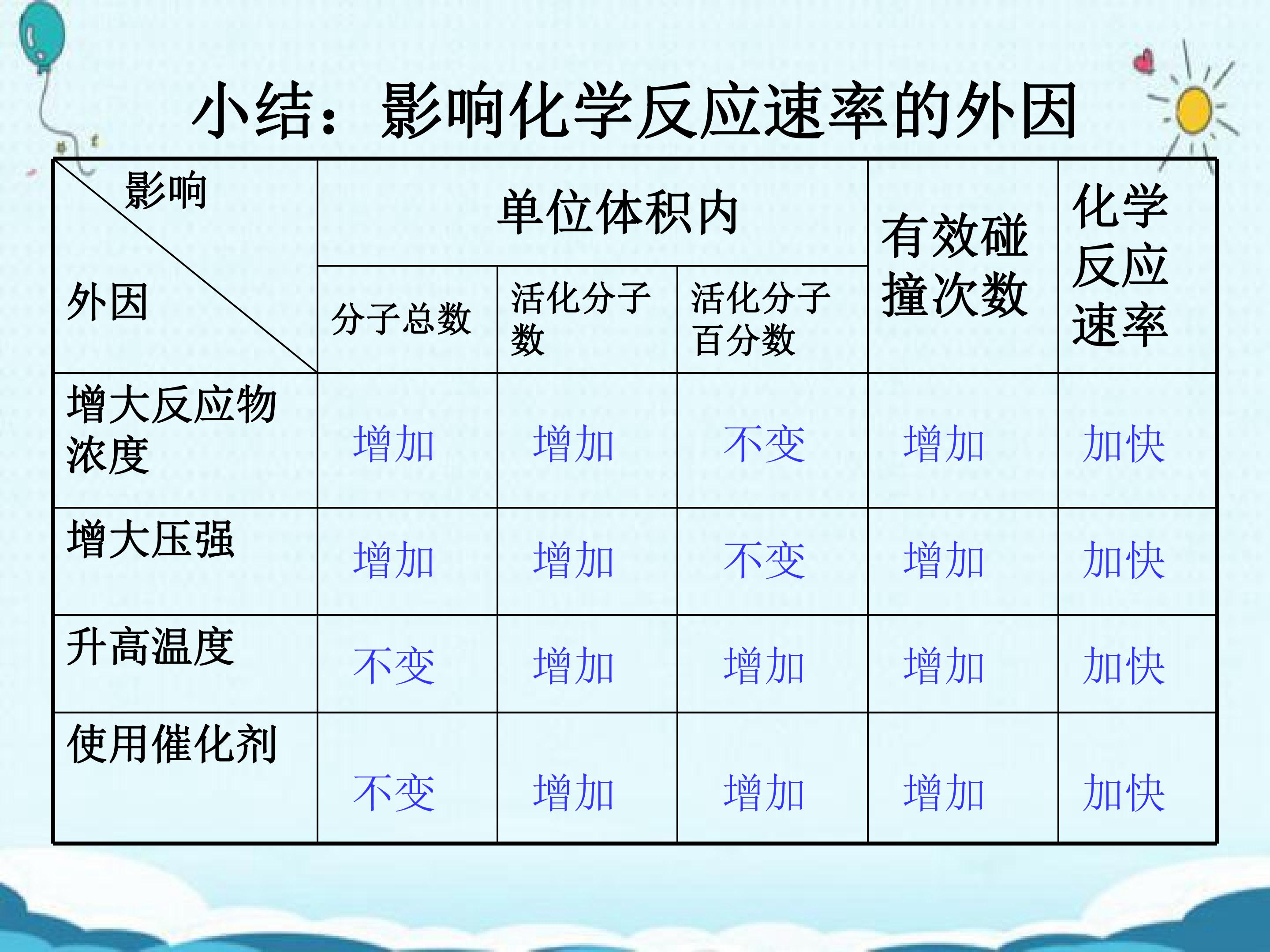 小结：影响化学反应速率的外因

| 影响 外因 | 单位体积内 | | | 有效碰撞次数 | 化学反应速率 |
|---|---|---|---|---|---|
| | 分子总数 | 活化分子数 | 活化分子百分数 | | |
| 增大反应物浓度 | 增加 | 增加 | 不变 | 增加 | 加快 |
| 增大压强 | 增加 | 增加 | 不变 | 增加 | 加快 |
| 升高温度 | 不变 | 增加 | 增加 | 增加 | 加快 |
| 使用催化剂 | 不变 | 增加 | 增加 | 增加 | 加快 |